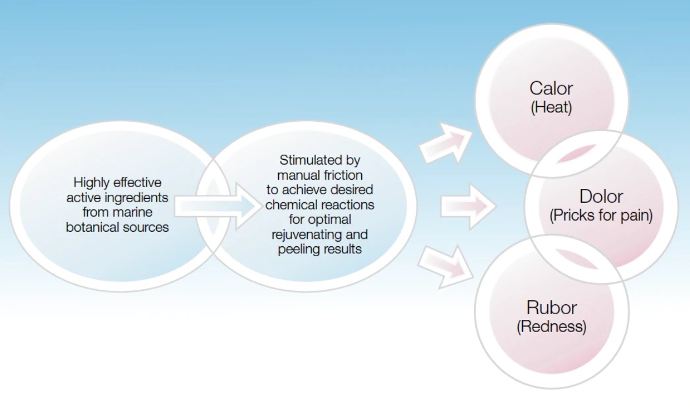 Highly effective active ingredients from marine botanical sources

Stimulated by manual friction to achieve desired chemical reactions for optimal rejuvenating and peeling results

Calor
(Heat)

Dolor
(Pricks for pain)

Rubor
(Redness)